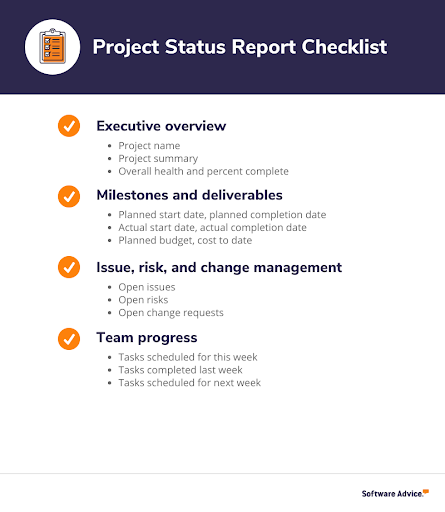 Project Status Report Checklist

Executive overview
- Project name
- Project summary
- Overall health and percent complete

Milestones and deliverables
- Planned start date, planned completion date
- Actual start date, actual completion date
- Planned budget, cost to date

Issue, risk, and change management
- Open issues
- Open risks
- Open change requests

Team progress
- Tasks scheduled for this week
- Tasks completed last week
- Tasks scheduled for next week

Software Advice.